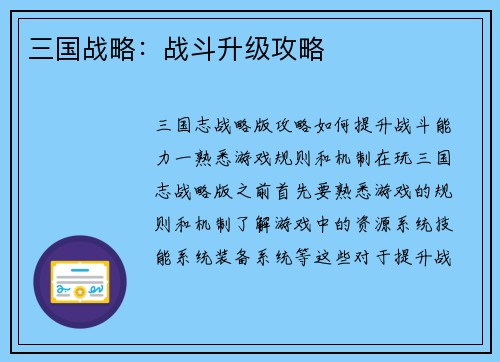 三国战略：战斗升级攻略

三国志战略版攻略如何提升战斗能力一熟悉游戏规则和机制在玩三国志战略版之前首先要熟悉游戏的规则和机制了解游戏中的资源系统技能系统装备系统等这些对于提升战